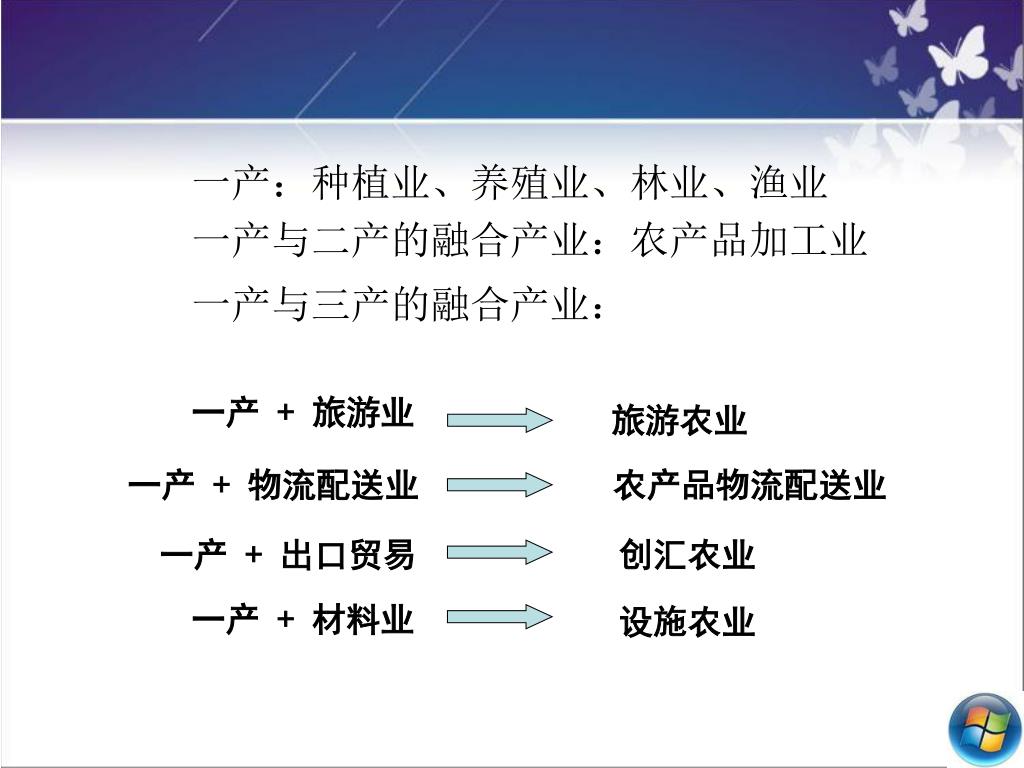 一产：种植业、养殖业、林业、渔业
一产与二产的融合产业：农产品加工业
一产与三产的融合产业：

一产 + 旅游业 旅游农业

一产 + 物流配送业 农产品物流配送业

一产 + 出口贸易 创汇农业

一产 + 材料业 设施农业